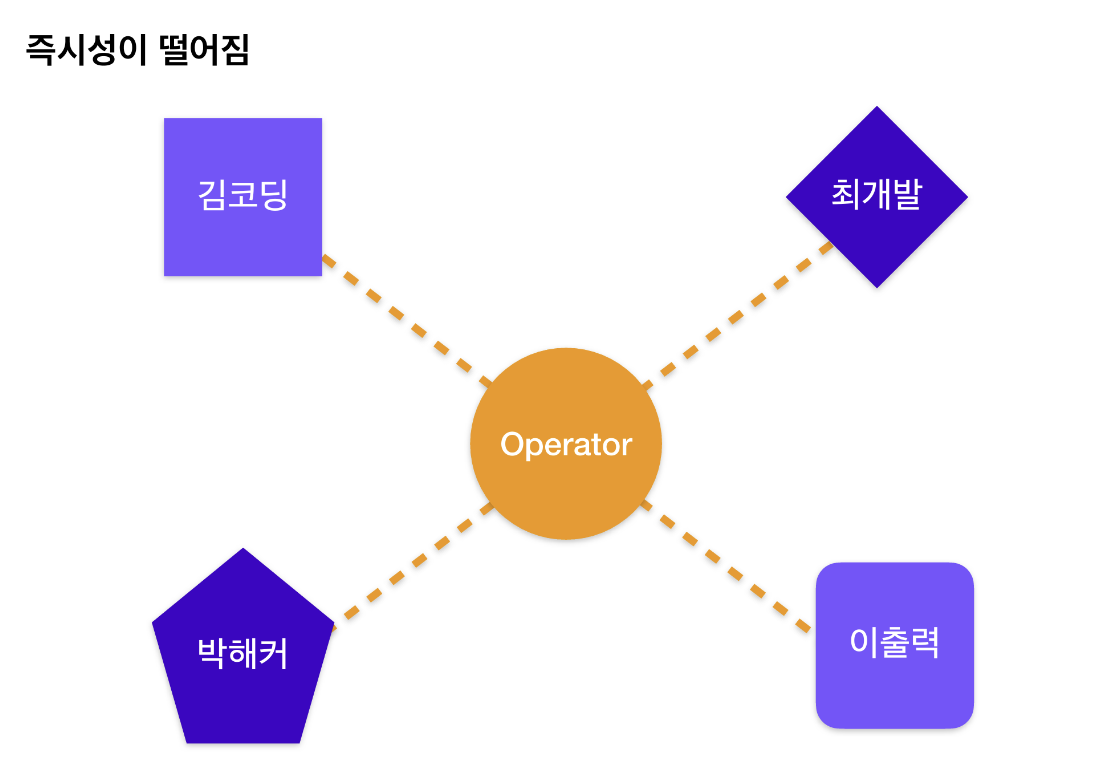 즉시성이 떨어짐

김코딩

최개발

Operator

박해커

이출력